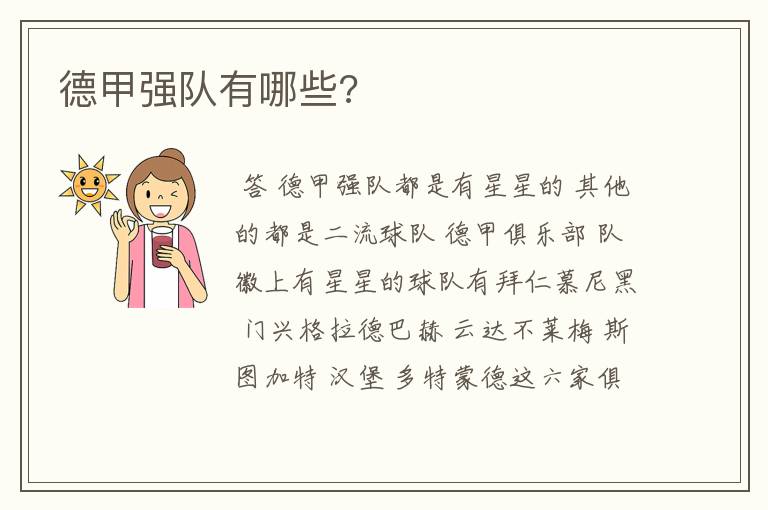 德甲强队有哪些?

答 德甲强队都是有星星的 其他的都是二流球队 德甲俱乐部 队徽上有星星的球队有拜仁慕尼黑 门兴格拉德巴赫 云达不莱梅 斯图加特 汉堡 多特蒙德这六家俱